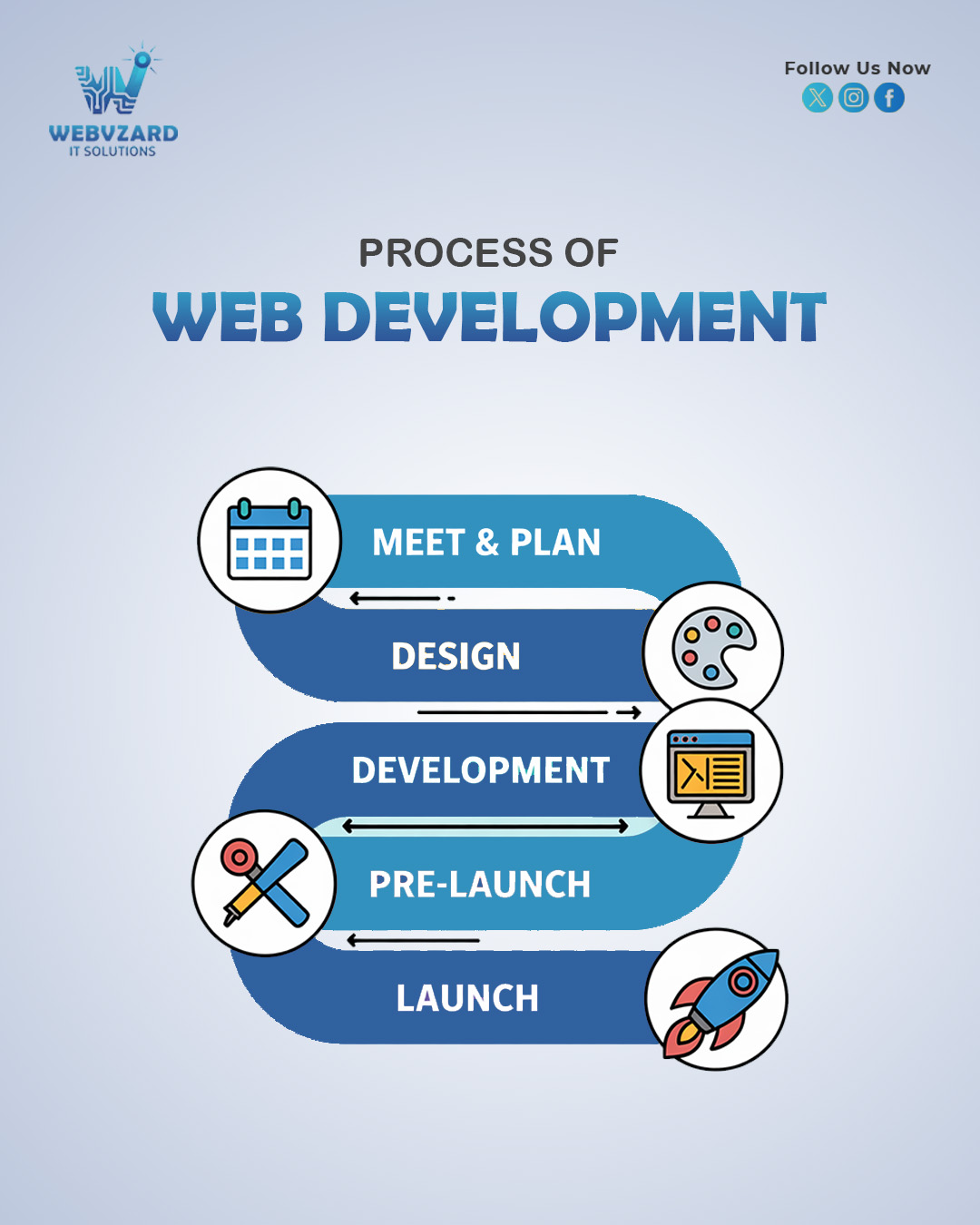 WEBVZARD
IT SOLUTIONS

Follow Us Now

PROCESS OF
WEB DEVELOPMENT

MEET & PLAN

DESIGN

DEVELOPMENT

PRE-LAUNCH

LAUNCH